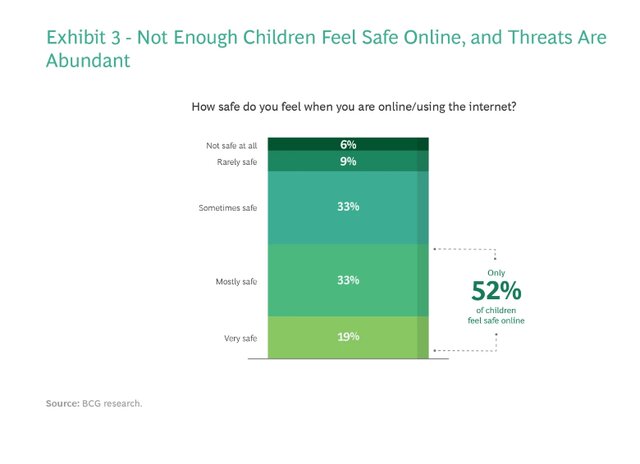 Exhibit 3 - Not Enough Children Feel Safe Online, and Threats Are Abundant

How safe do you feel when you are online/using the internet?

Not safe at all 6%

Rarely safe 9%

Sometimes safe 33%

Mostly safe 33%

Very safe 19%

Only 52% of children feel safe online

Source: BCG research.